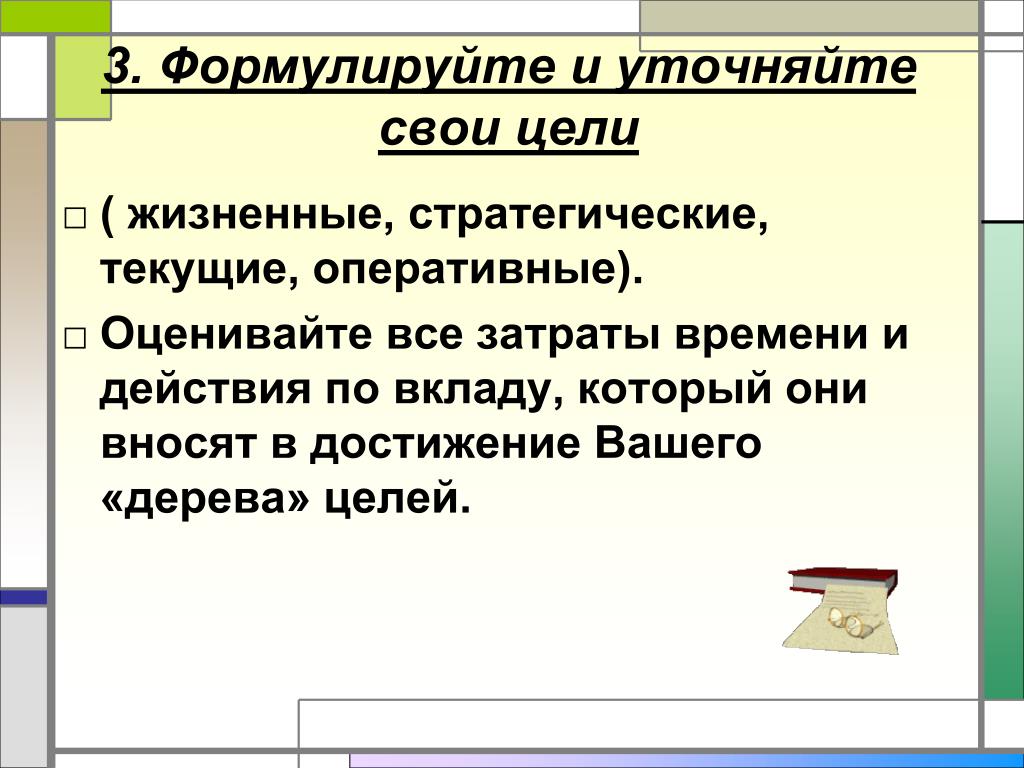 3. Формулируйте и уточняйте свои цели

□ ( жизненные, стратегические, текущие, оперативные).

□ Оценивайте все затраты времени и действия по вкладу, который они вносят в достижение Вашего «дерева» целей.